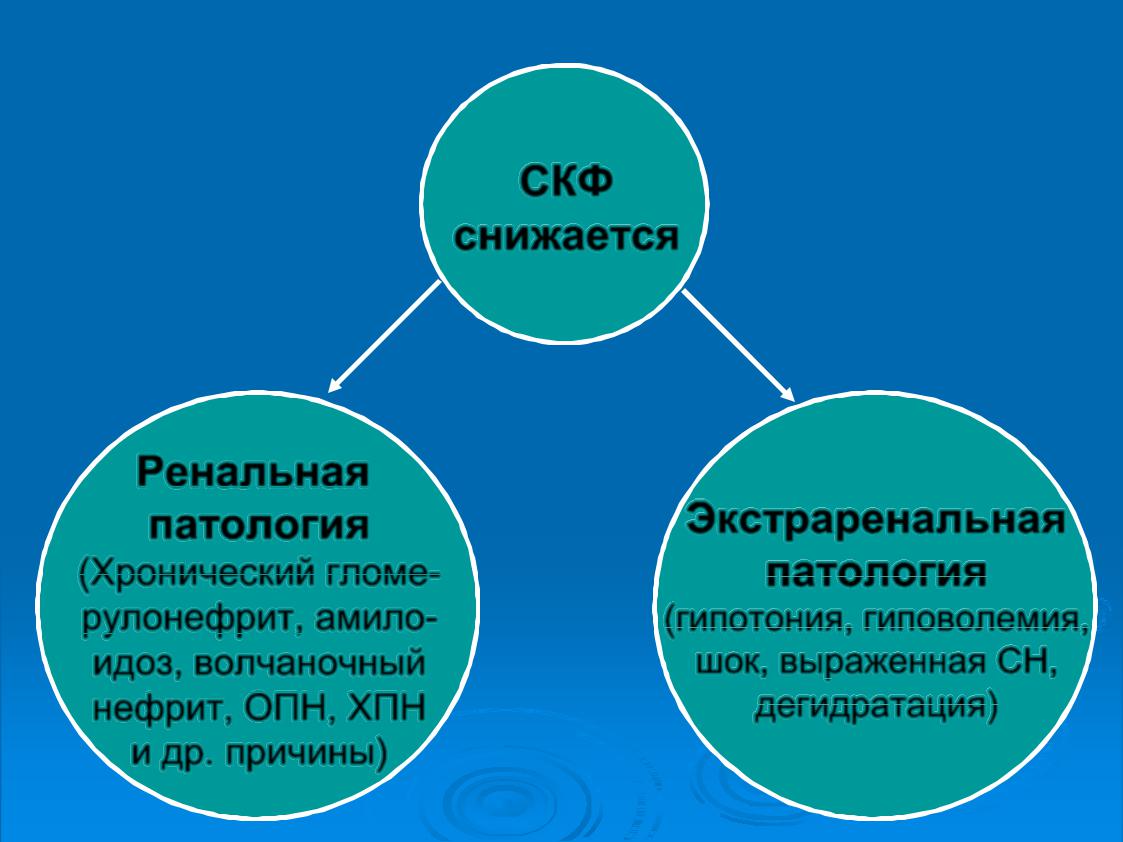 СКФ снижается

Ренальная патология
(Хронический гломерулонефрит, амилоидоз, волчаночный нефрит, ОПН, ХПН и др. причины)

Экстраренальная патология
(гипотония, гиповолемия, шок, выраженная СН, дегидратация)